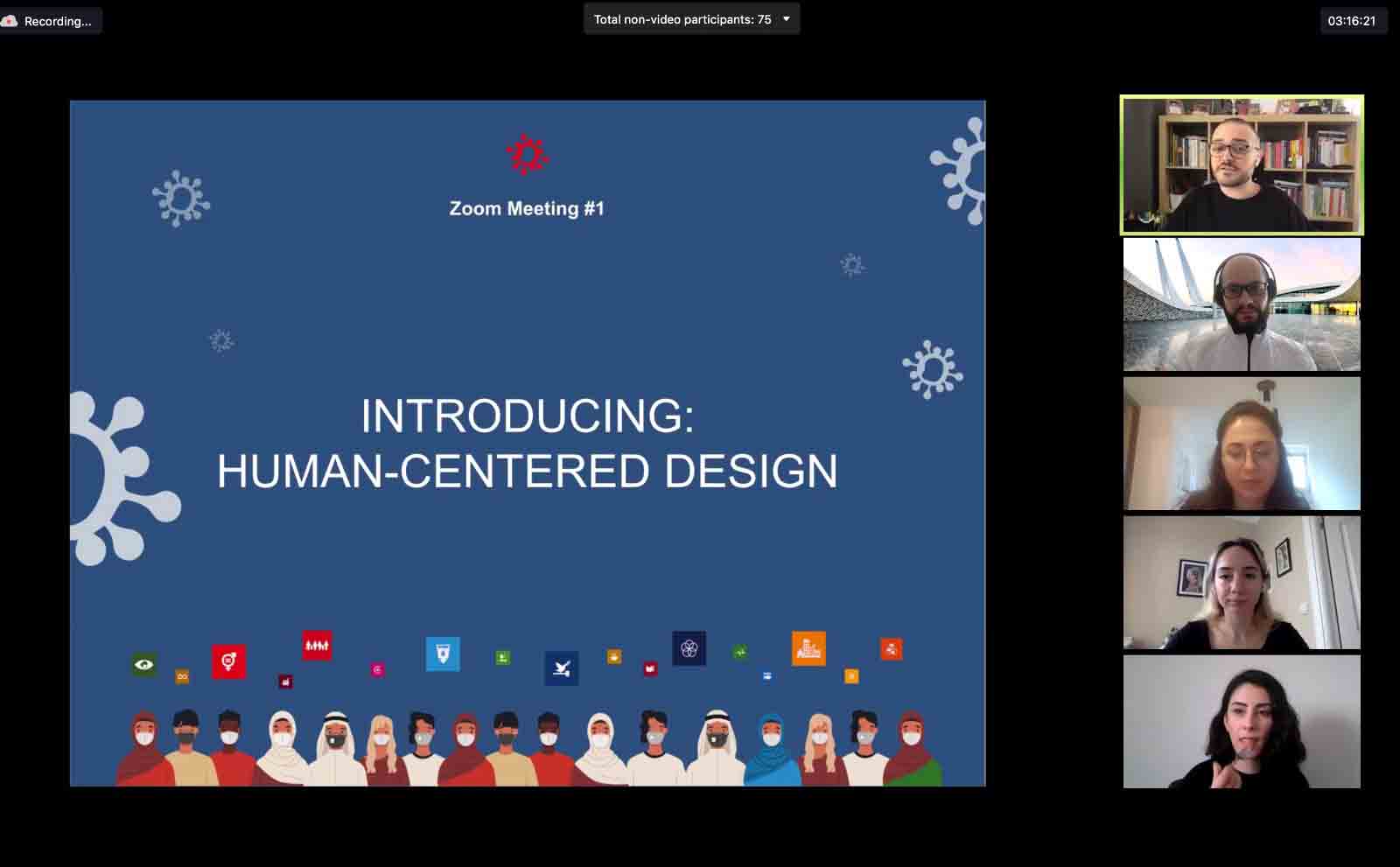 Recording...

Total non-video participants: 75

03:16:21

Zoom Meeting #1

INTRODUCING:
HUMAN-CENTERED DESIGN